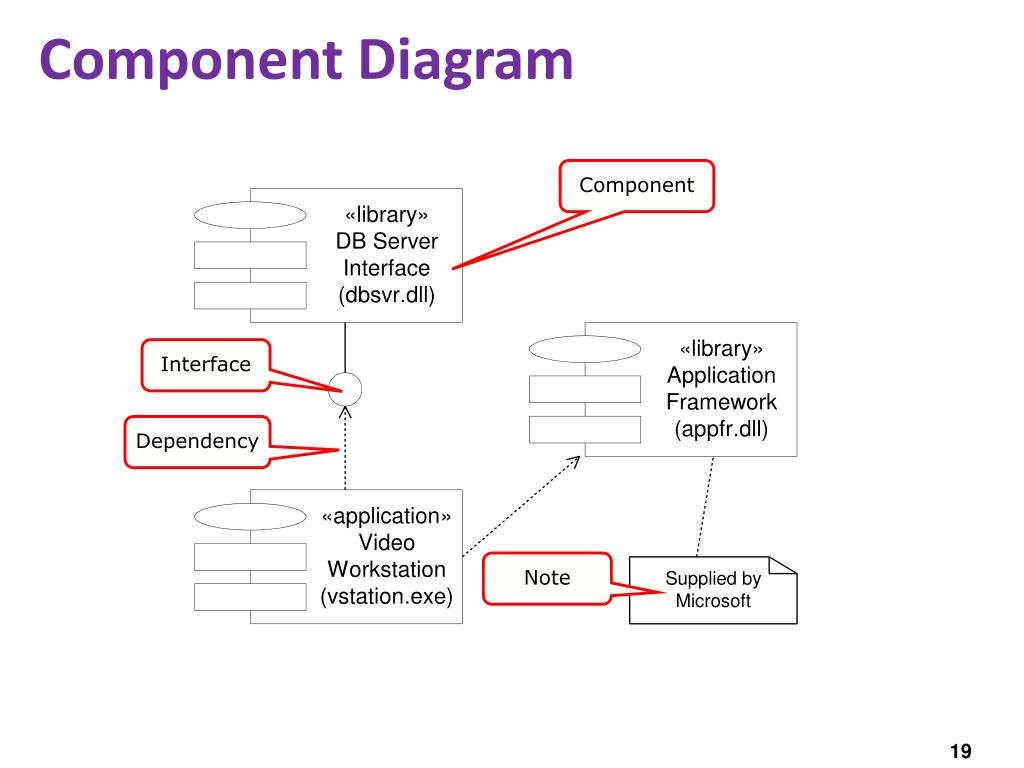 Component Diagram

Component

«library»
DB Server
Interface
(dbsvr.dll)

Interface

«library»
Application
Framework
(appfr.dll)

Dependency

«application»
Video
Workstation
(vstation.exe)

Note

Supplied by
Microsoft

19